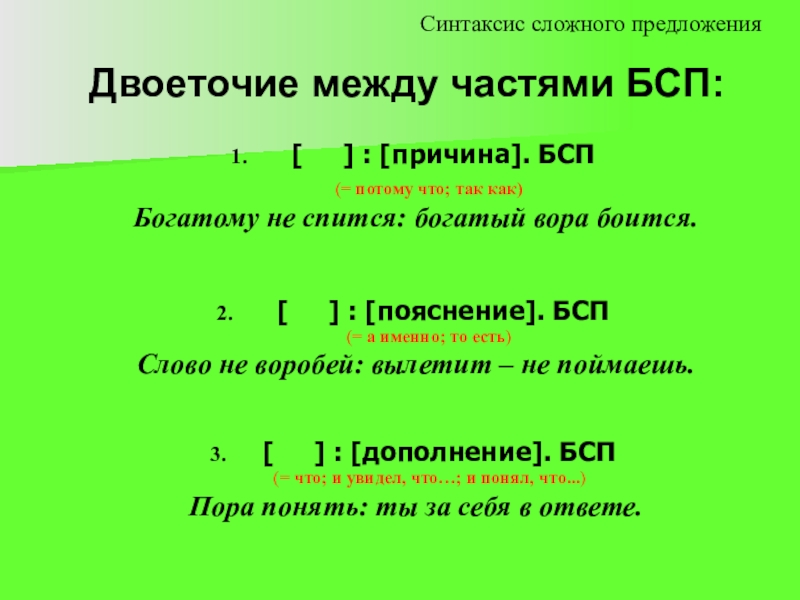 Синтаксис сложного предложения

Двоеточие между частями БСП:

1. [ ] : [причина]. БСП

(= потому что; так как)

Богатому не спится: богатый вора боится.

2. [ ] : [пояснение]. БСП

(= а именно; то есть)

Слово не воробей: вылетит – не поймаешь.

3. [ ] : [дополнение]. БСП

(= что; и увидел, что…; и понял, что...)

Пора понять: ты за себя в ответе.